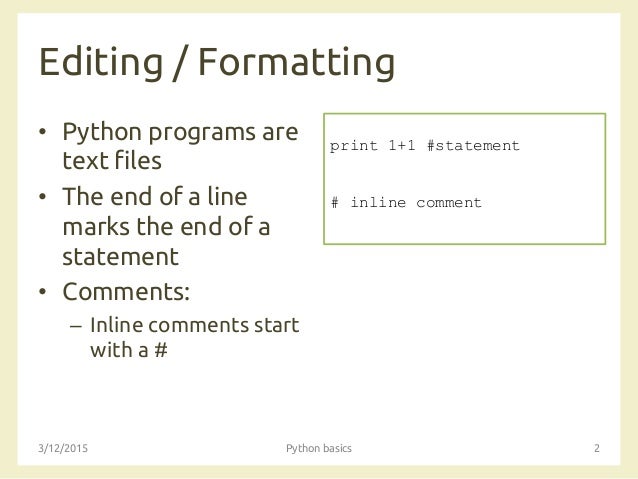 Editing / Formatting

• Python programs are text files
• The end of a line marks the end of a statement
• Comments:
  – Inline comments start with a #

print 1+1 #statement

# inline comment

3/12/2015

Python basics

2